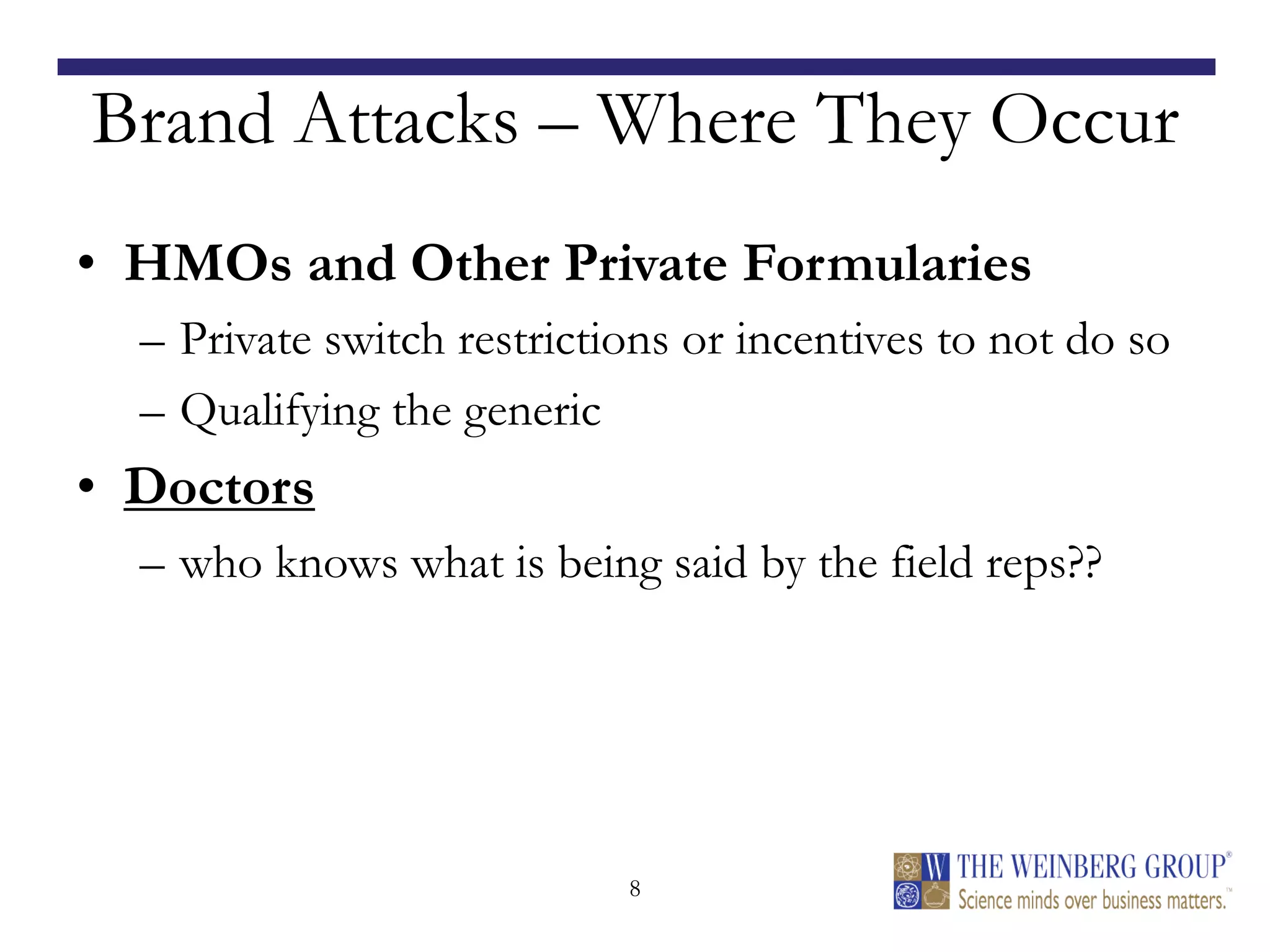 Brand Attacks – Where They Occur

• HMOs and Other Private Formularies
  – Private switch restrictions or incentives to not do so
  – Qualifying the generic

• Doctors
  – who knows what is being said by the field reps??

8

W THE WEINBERG GROUP®
Science minds over business matters.™